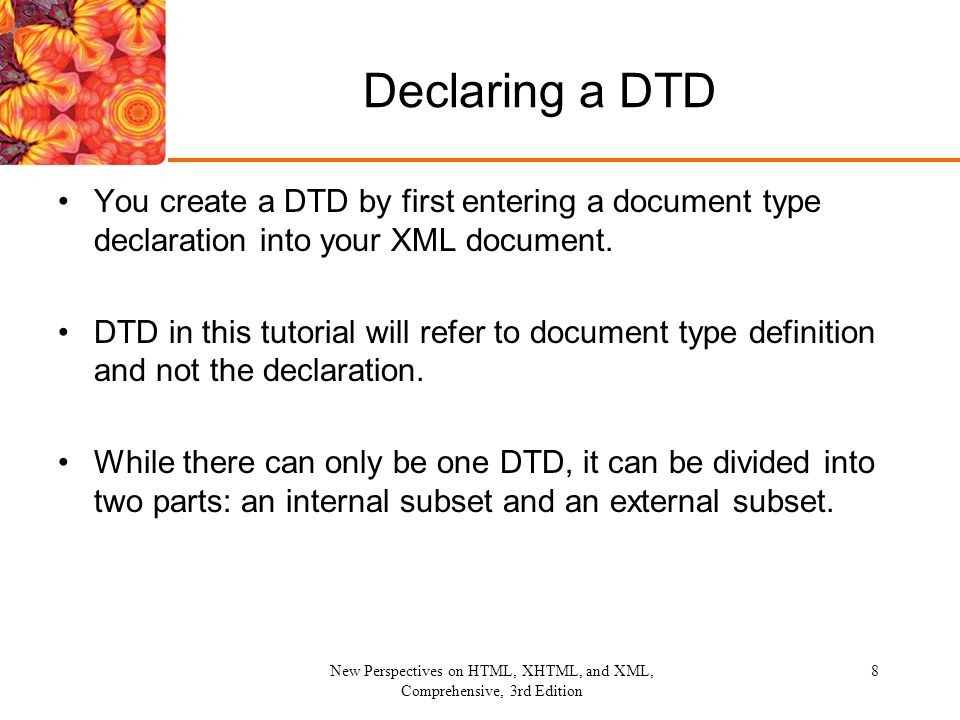 Declaring a DTD

• You create a DTD by first entering a document type declaration into your XML document.

• DTD in this tutorial will refer to document type definition and not the declaration.

• While there can only be one DTD, it can be divided into two parts: an internal subset and an external subset.

New Perspectives on HTML, XHTML, and XML, Comprehensive, 3rd Edition

8